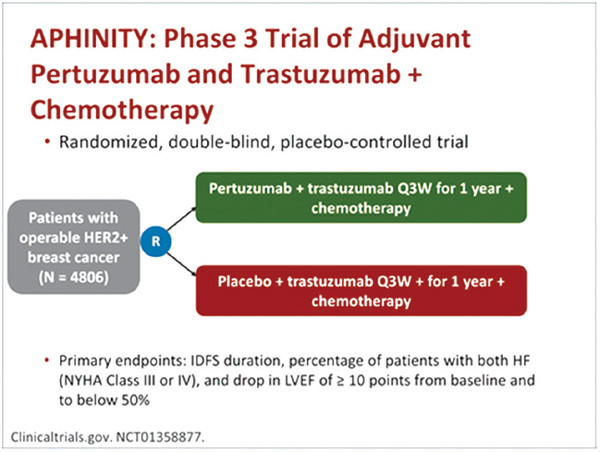 APHINITY: Phase 3 Trial of Adjuvant Pertuzumab and Trastuzumab + Chemotherapy

• Randomized, double-blind, placebo-controlled trial

Patients with operable HER2+ breast cancer (N = 4806)

R

Pertuzumab + trastuzumab Q3W for 1 year + chemotherapy

Placebo + trastuzumab Q3W + for 1 year + chemotherapy

• Primary endpoints: IDFS duration, percentage of patients with both HF (NYHA Class III or IV), and drop in LVEF of ≥ 10 points from baseline and to below 50%

Clinicaltrials.gov. NCT01358877.